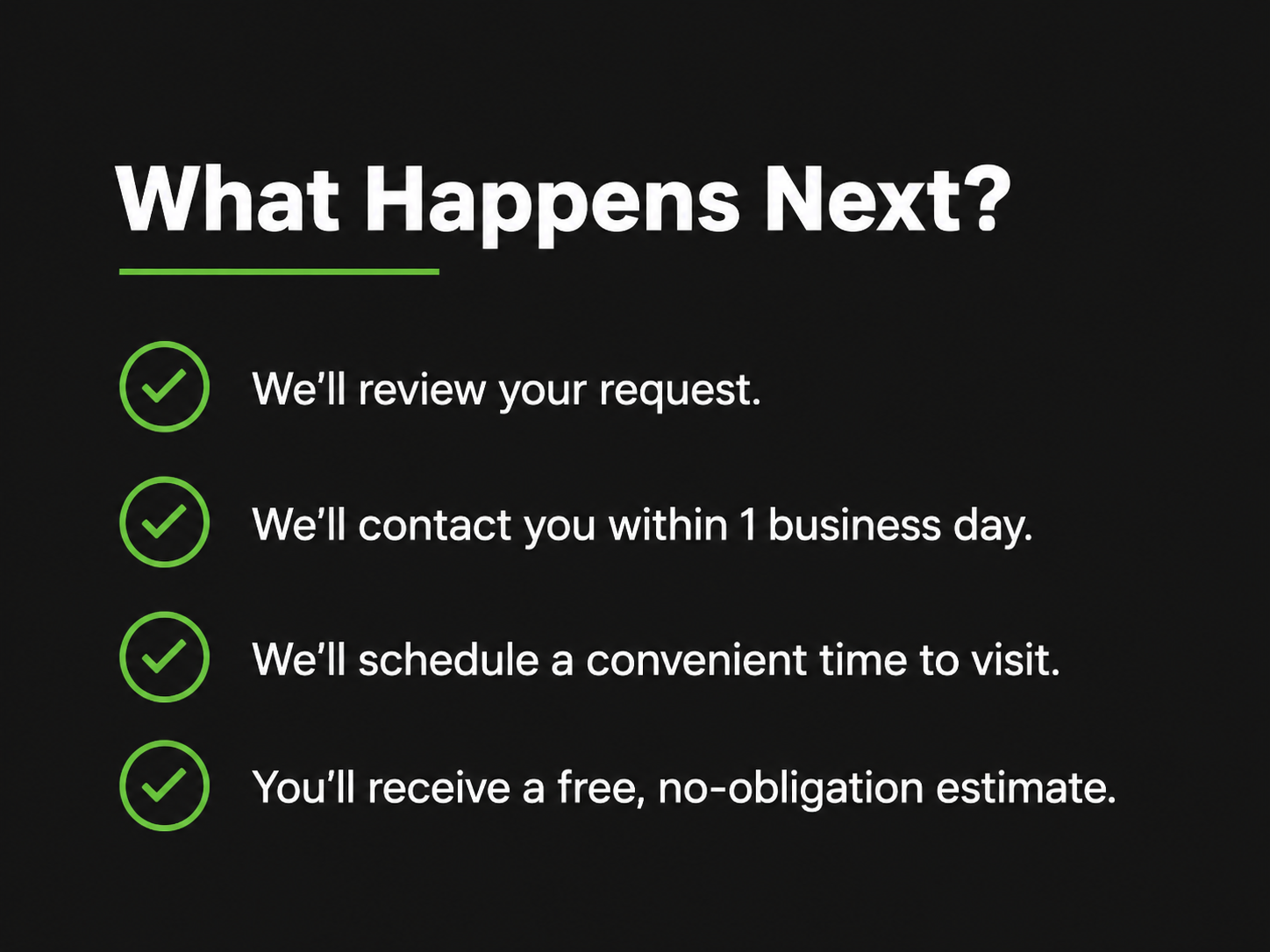 What Happens Next?

We’ll review your request.

We’ll contact you within 1 business day.

We’ll schedule a convenient time to visit.

You’ll receive a free, no-obligation estimate.